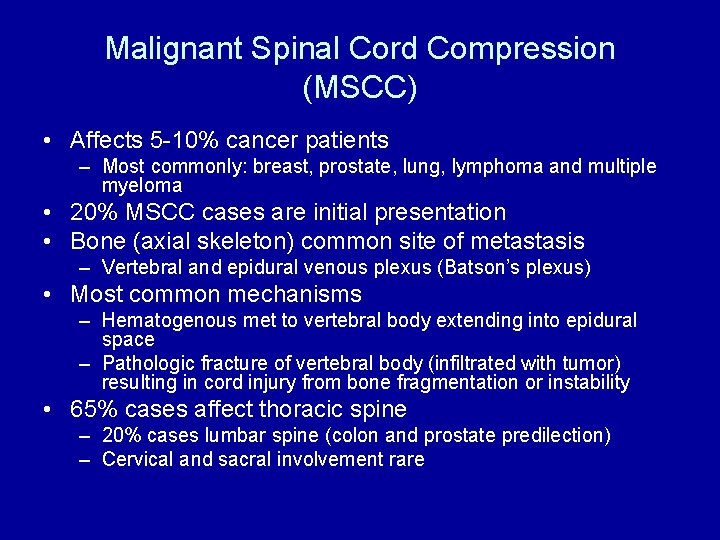 Malignant Spinal Cord Compression (MSCC)

• Affects 5-10% cancer patients
– Most commonly: breast, prostate, lung, lymphoma and multiple myeloma
• 20% MSCC cases are initial presentation
• Bone (axial skeleton) common site of metastasis
– Vertebral and epidural venous plexus (Batson's plexus)
• Most common mechanisms
– Hematogenous met to vertebral body extending into epidural space
– Pathologic fracture of vertebral body (infiltrated with tumor) resulting in cord injury from bone fragmentation or instability
• 65% cases affect thoracic spine
– 20% cases lumbar spine (colon and prostate predilection)
– Cervical and sacral involvement rare